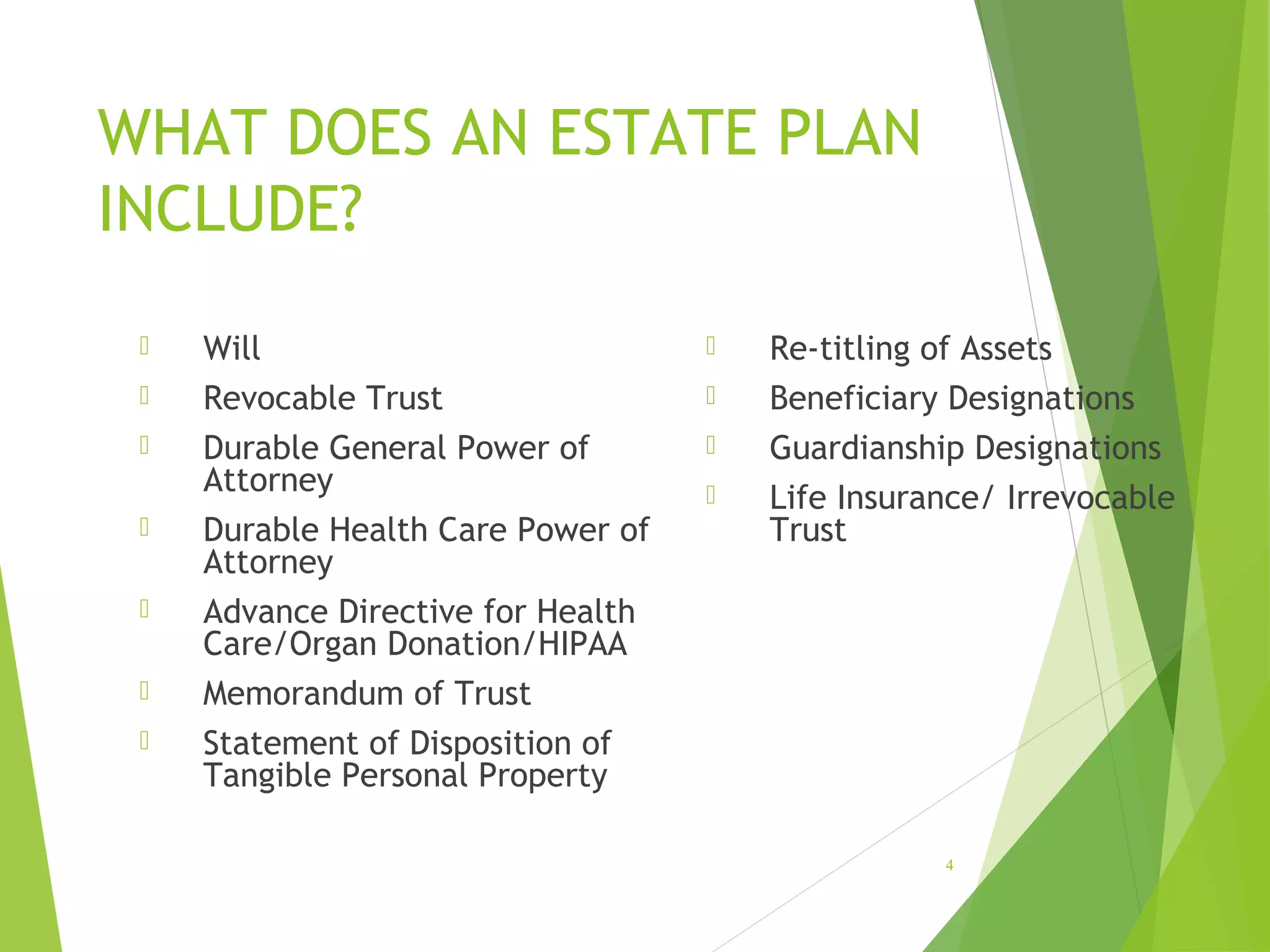 WHAT DOES AN ESTATE PLAN INCLUDE?

Will

Revocable Trust

Durable General Power of Attorney

Durable Health Care Power of Attorney

Advance Directive for Health Care/Organ Donation/HIPAA

Memorandum of Trust

Statement of Disposition of Tangible Personal Property

Re-titling of Assets

Beneficiary Designations

Guardianship Designations

Life Insurance/ Irrevocable Trust

4